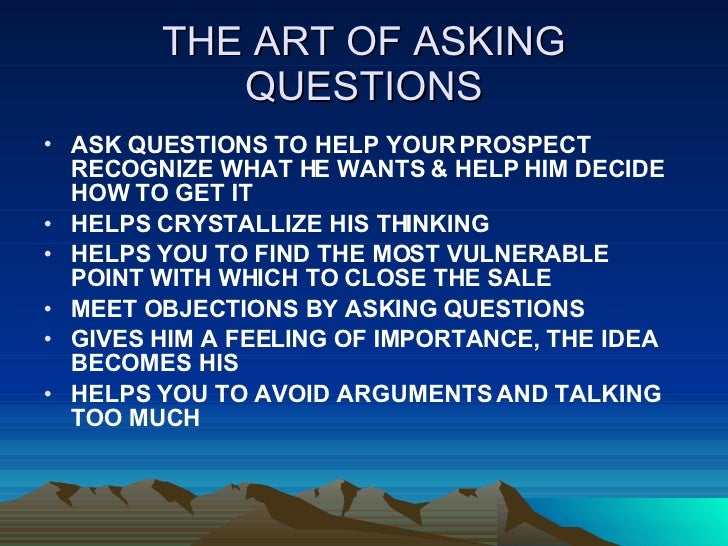 THE ART OF ASKING QUESTIONS

• ASK QUESTIONS TO HELP YOUR PROSPECT RECOGNIZE WHAT HE WANTS & HELP HIM DECIDE HOW TO GET IT
• HELPS CRYSTALLIZE HIS THINKING
• HELPS YOU TO FIND THE MOST VULNERABLE POINT WITH WHICH TO CLOSE THE SALE
• MEET OBJECTIONS BY ASKING QUESTIONS
• GIVES HIM A FEELING OF IMPORTANCE, THE IDEA BECOMES HIS
• HELPS YOU TO AVOID ARGUMENTS AND TALKING TOO MUCH